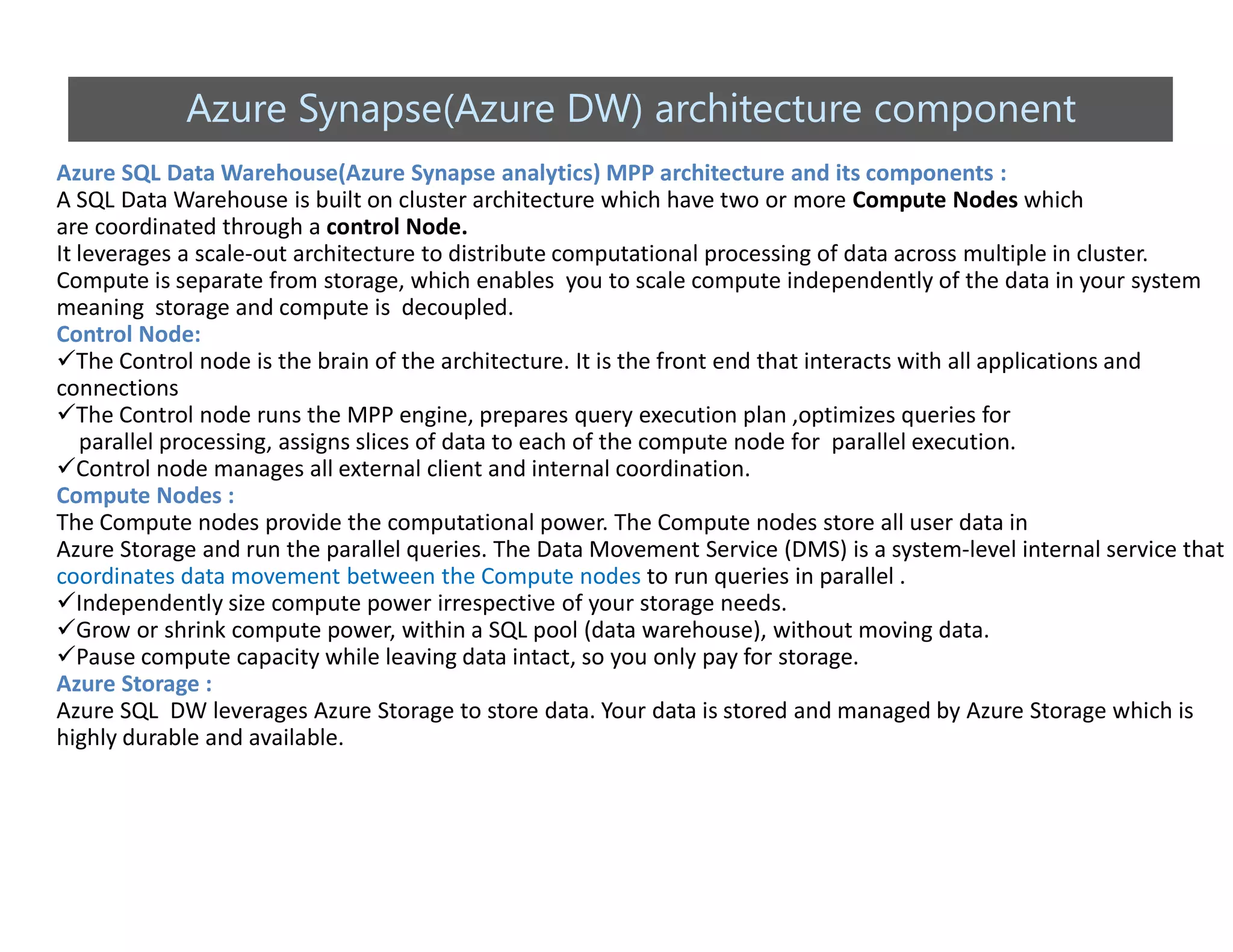 Azure Synapse(Azure DW) architecture component

Azure SQL Data Warehouse(Azure Synapse analytics) MPP architecture and its components :
A SQL Data Warehouse is built on cluster architecture which have two or more Compute Nodes which are coordinated through a control Node.
It leverages a scale-out architecture to distribute computational processing of data across multiple in cluster. Compute is separate from storage, which enables you to scale compute independently of the data in your system meaning storage and compute is decoupled.
Control Node:
✓The Control node is the brain of the architecture. It is the front end that interacts with all applications and connections
✓The Control node runs the MPP engine, prepares query execution plan ,optimizes queries for parallel processing, assigns slices of data to each of the compute node for parallel execution.
✓Control node manages all external client and internal coordination.
Compute Nodes :
The Compute nodes provide the computational power. The Compute nodes store all user data in Azure Storage and run the parallel queries. The Data Movement Service (DMS) is a system-level internal service that coordinates data movement between the Compute nodes to run queries in parallel .
✓Independently size compute power irrespective of your storage needs.
✓Grow or shrink compute power, within a SQL pool (data warehouse), without moving data.
✓Pause compute capacity while leaving data intact, so you only pay for storage.
Azure Storage :
Azure SQL DW leverages Azure Storage to store data. Your data is stored and managed by Azure Storage which is highly durable and available.